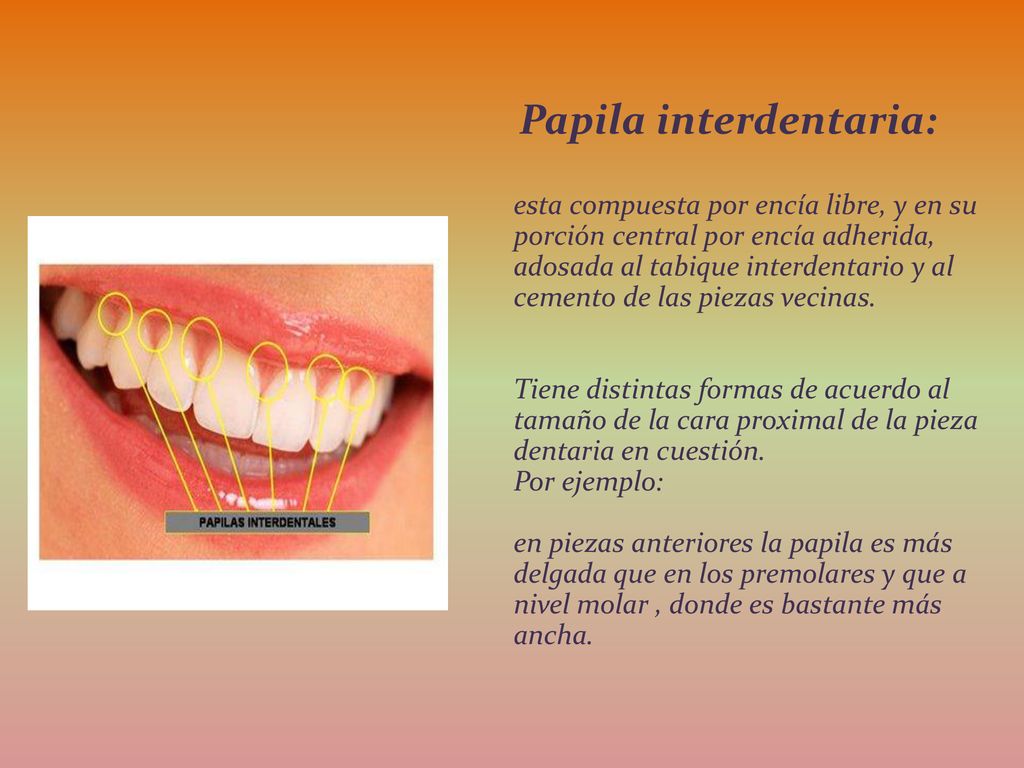 Papila interdentaria:

esta compuesta por encía libre, y en su porción central por encía adherida, adosada al tabique interdentario y al cemento de las piezas vecinas.

Tiene distintas formas de acuerdo al tamaño de la cara proximal de la pieza dentaria en cuestión.
Por ejemplo:

en piezas anteriores la papila es más delgada que en los premolares y que a nivel molar , donde es bastante más ancha.

PAPILAS INTERDENTALES